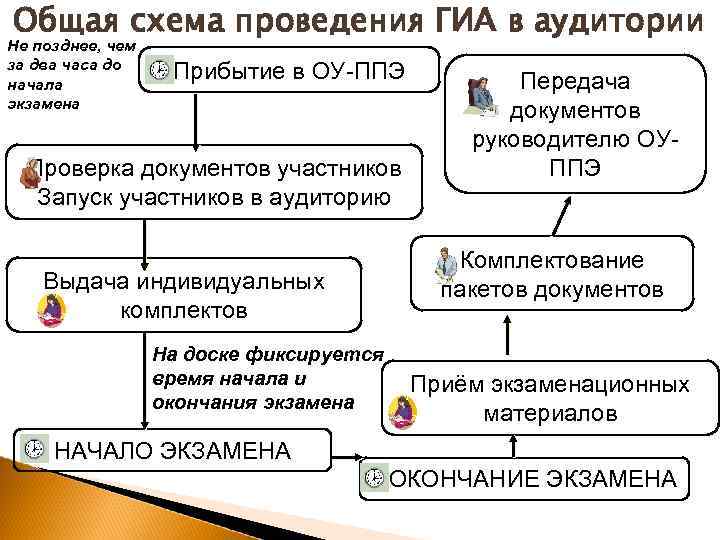 Общая схема проведения ГИА в аудитории

Не позднее, чем за два часа до начала экзамена

Прибытие в ОУ-ППЭ

Проверка документов участников
Запуск участников в аудиторию

Выдача индивидуальных комплектов

На доске фиксируется время начала и окончания экзамена

НАЧАЛО ЭКЗАМЕНА

ОКОНЧАНИЕ ЭКЗАМЕНА

Приём экзаменационных материалов

Комплектование пакетов документов

Передача документов руководителю ОУ-ППЭ